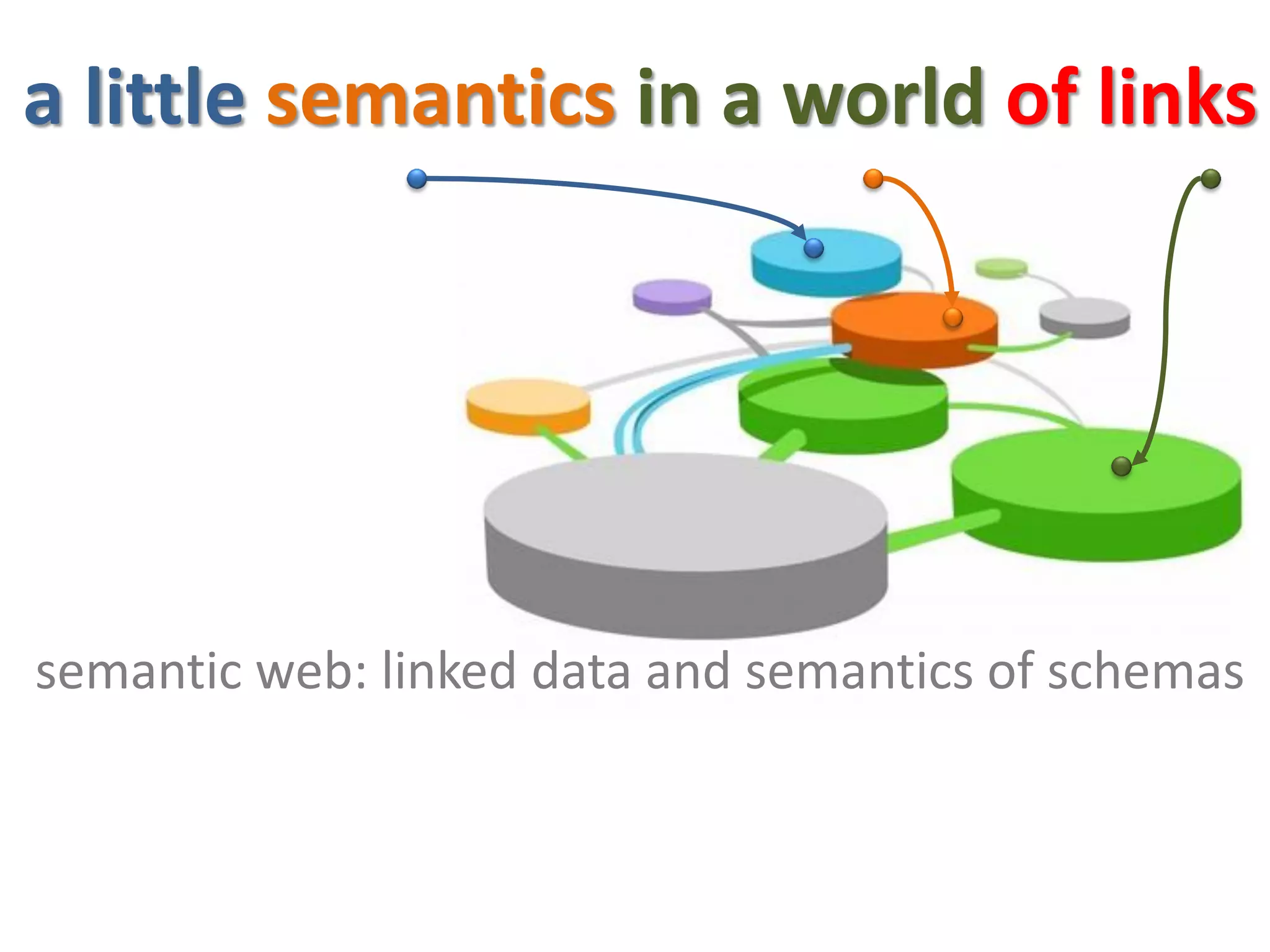 a little semantics in a world of links

semantic web: linked data and semantics of schemas